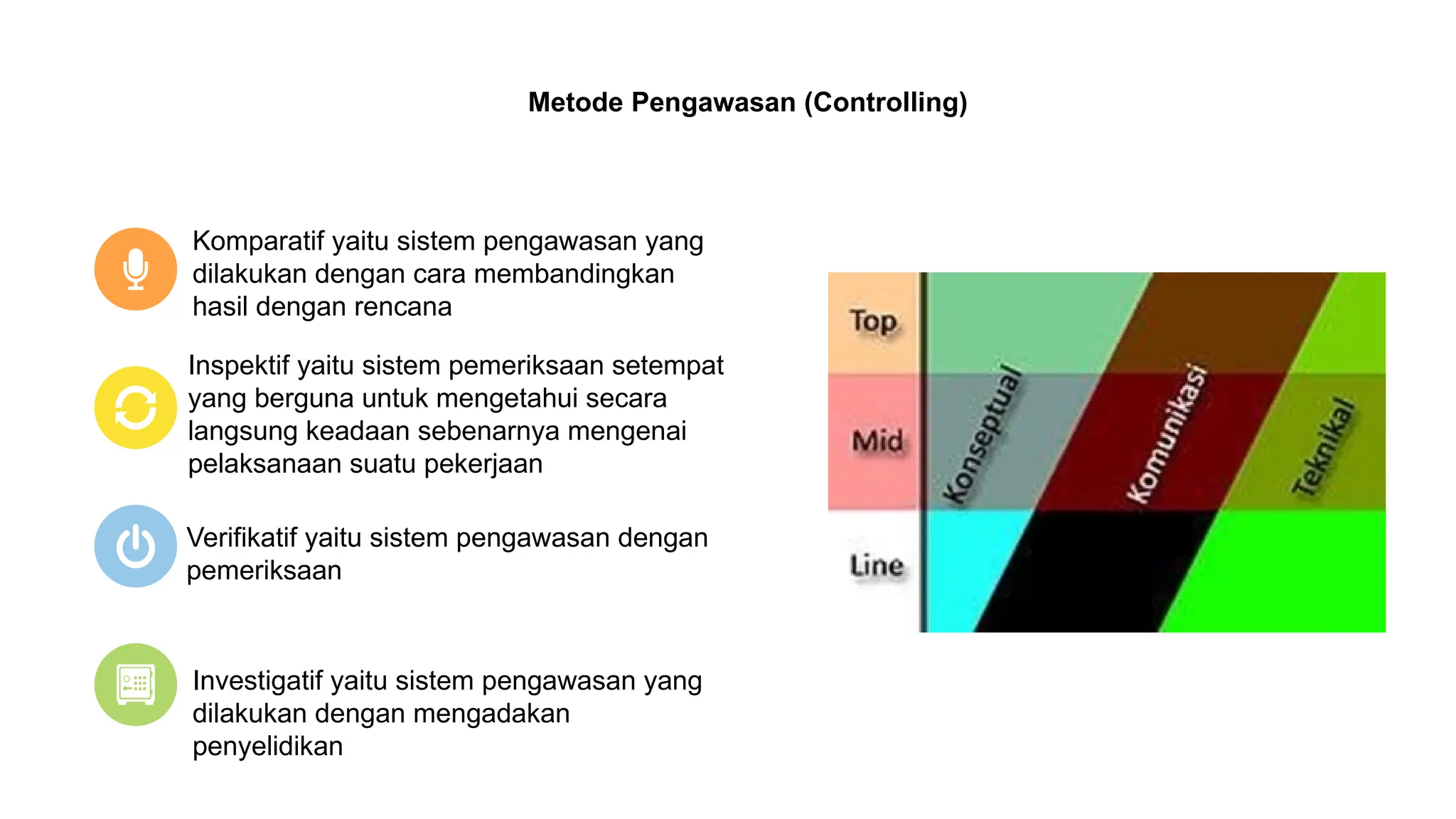 Metode Pengawasan (Controlling)

Komparatif yaitu sistem pengawasan yang dilakukan dengan cara membandingkan hasil dengan rencana

Inspektif yaitu sistem pemeriksaan setempat yang berguna untuk mengetahui secara langsung keadaan sebenarnya mengenai pelaksanaan suatu pekerjaan

Verifikatif yaitu sistem pengawasan dengan pemeriksaan

Investigatif yaitu sistem pengawasan yang dilakukan dengan mengadakan penyelidikan

Top
Mid
Line
Konseptual
Komunikasi
Teknikal